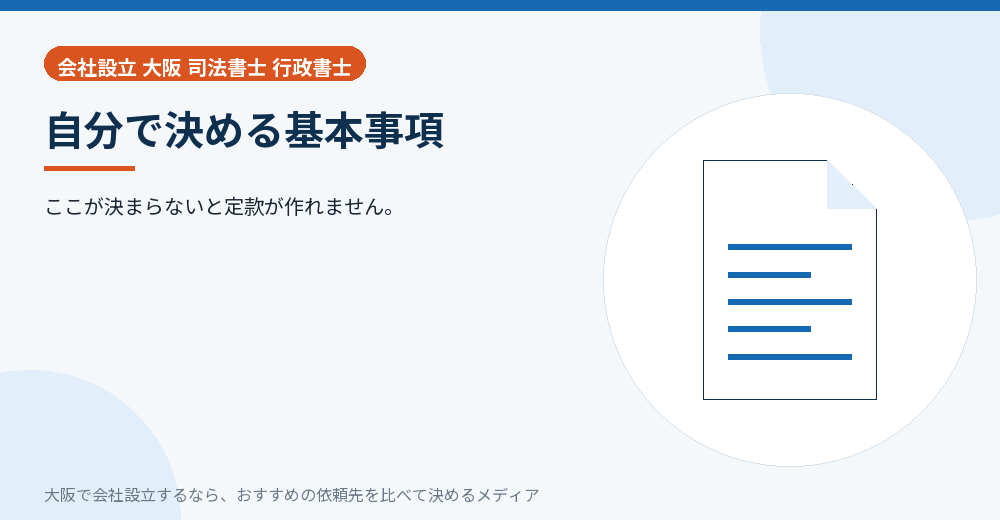 会社設立 大阪 司法書士 行政書士

自分で決める基本事項

ここが決まらないと定款が作れません。

大阪で会社設立するなら、おすすめの依頼先を比べて決めるメディア